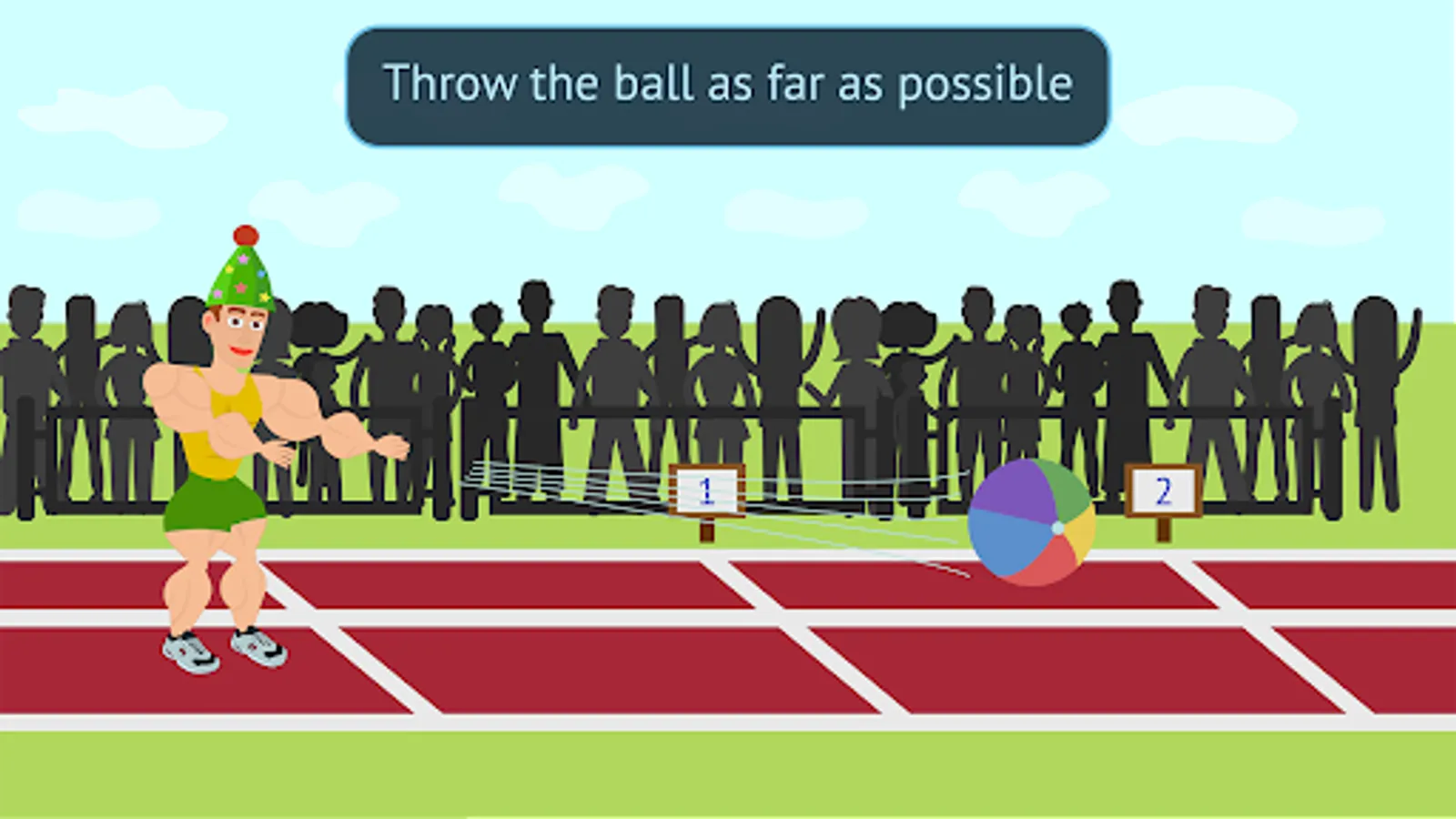 Throw the ball as far as possible

1

2